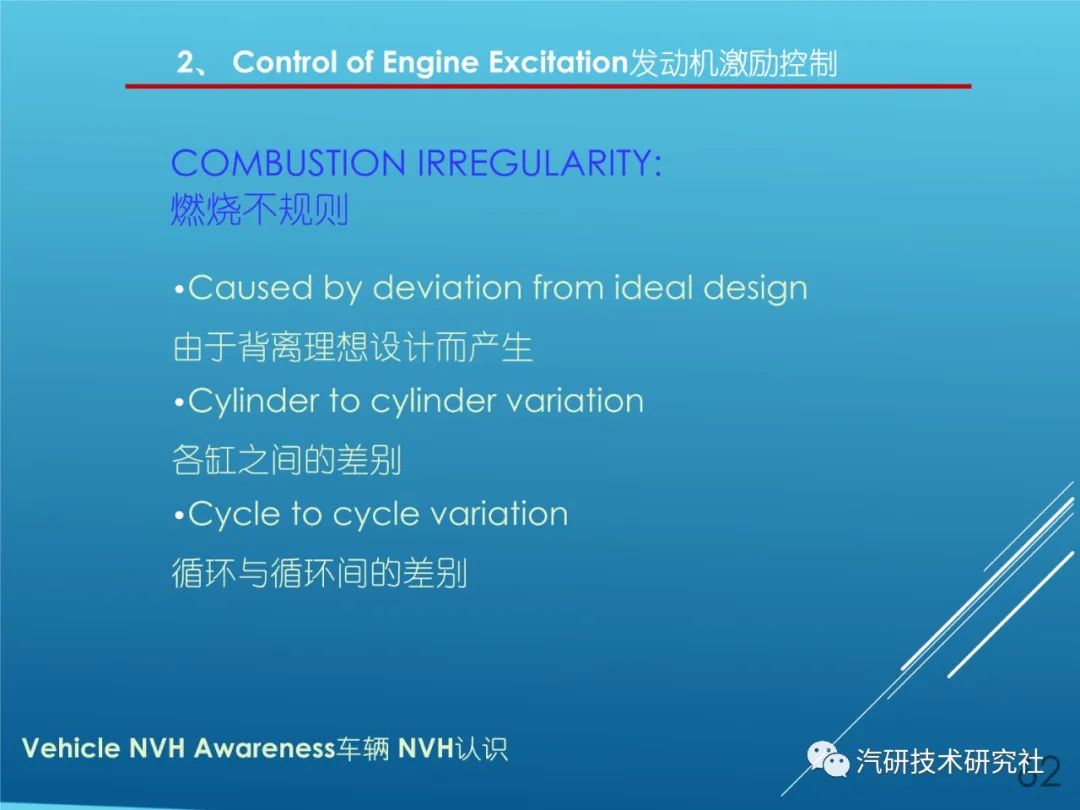 2、 Control of Engine Excitation发动机激励控制

COMBUSTION IRREGULARITY:
燃烧不规则

•Caused by deviation from ideal design

由于背离理想设计而产生

•Cylinder to cylinder variation

各缸之间的差别

•Cycle to cycle variation

循环与循环间的差别

Vehicle NVH Awareness车辆 NVH认识

汽研技术研究社

62